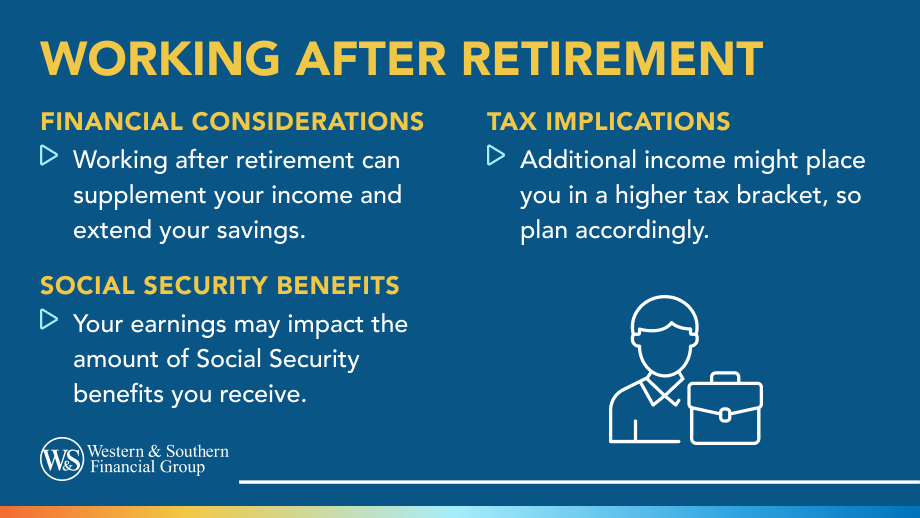 WORKING AFTER RETIREMENT

FINANCIAL CONSIDERATIONS

Working after retirement can supplement your income and extend your savings.

SOCIAL SECURITY BENEFITS

Your earnings may impact the amount of Social Security benefits you receive.

TAX IMPLICATIONS

Additional income might place you in a higher tax bracket, so plan accordingly.

W&S Western & Southern Financial Group